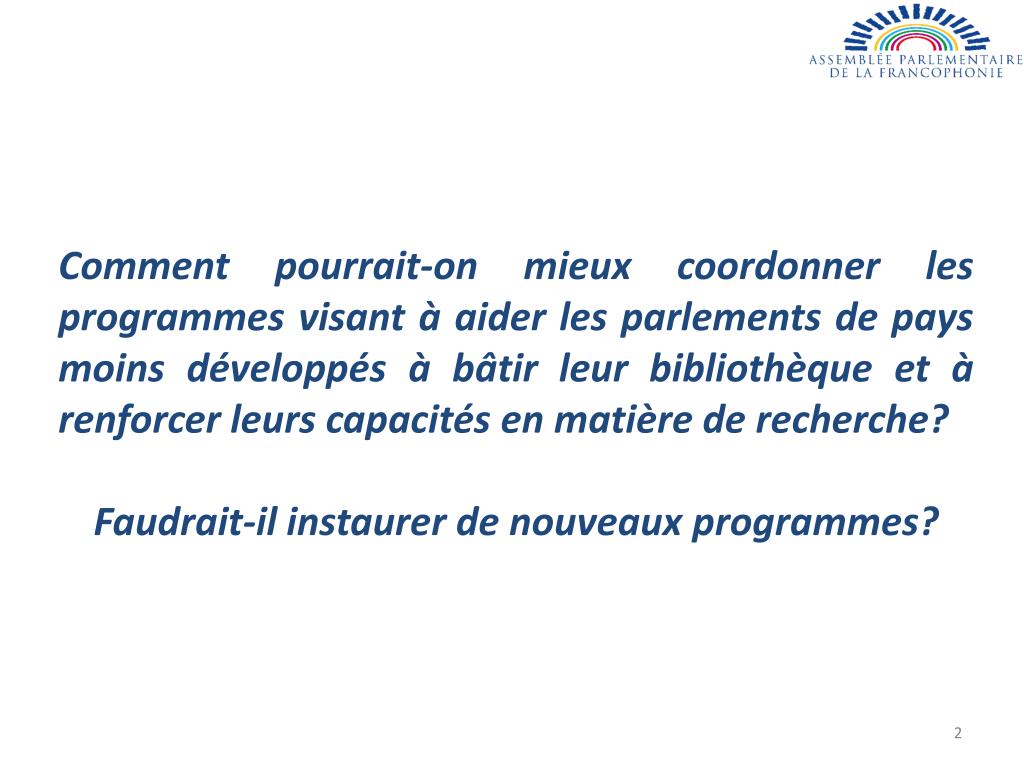 ASSEMBLÉE PARLEMENTAIRE
DE LA FRANCOPHONIE

Comment pourrait-on mieux coordonner les programmes visant à aider les parlements de pays moins développés à bâtir leur bibliothèque et à renforcer leurs capacités en matière de recherche?

Faudrait-il instaurer de nouveaux programmes?

2